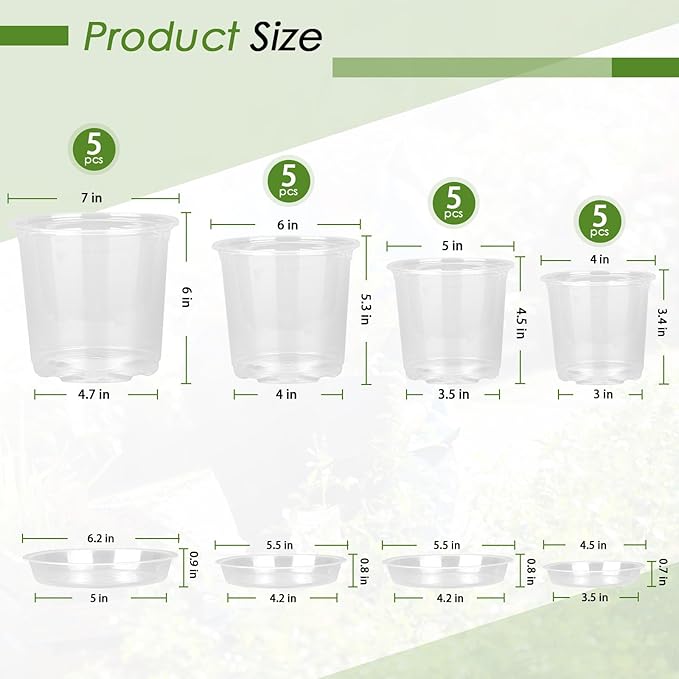 Product Size

5 pcs

7 in

6 in

4.7 in

5 pcs

6 in

5.3 in

4 in

5 pcs

5 in

4.5 in

3.5 in

5 pcs

4 in

3.4 in

3 in

6.2 in

0.9 in

5 in

5.5 in

0.8 in

4.2 in

5.5 in

0.8 in

4.2 in

4.5 in

0.7 in

3.5 in